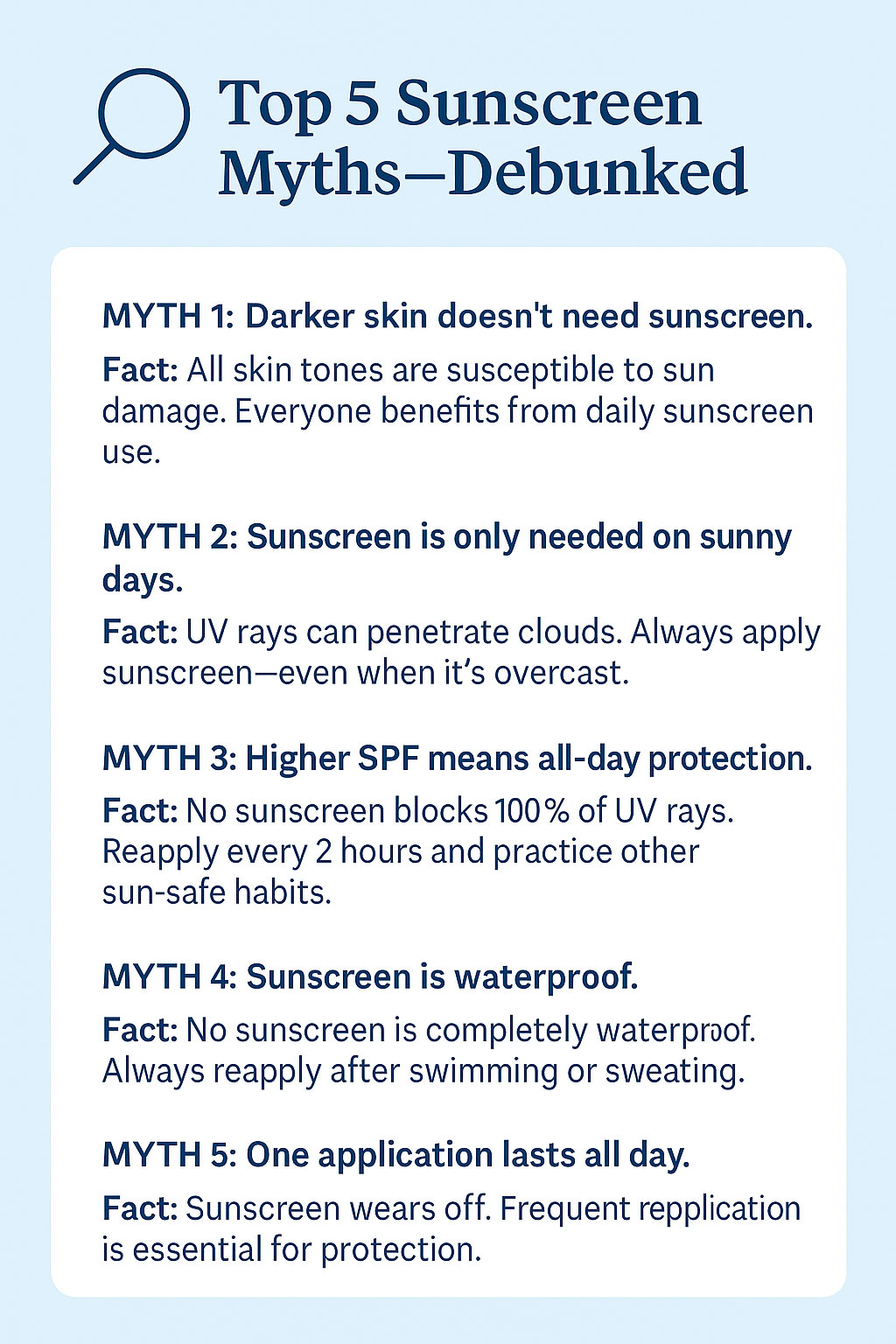 Top 5 Sunscreen Myths—Debunked

MYTH 1: Darker skin doesn't need sunscreen.

Fact: All skin tones are susceptible to sun damage. Everyone benefits from daily sunscreen use.

MYTH 2: Sunscreen is only needed on sunny days.

Fact: UV rays can penetrate clouds. Always apply sunscreen—even when it's overcast.

MYTH 3: Higher SPF means all-day protection.

Fact: No sunscreen blocks 100% of UV rays. Reapply every 2 hours and practice other sun-safe habits.

MYTH 4: Sunscreen is waterproof.

Fact: No sunscreen is completely waterproof. Always reapply after swimming or sweating.

MYTH 5: One application lasts all day.

Fact: Sunscreen wears off. Frequent repplication is essential for protection.